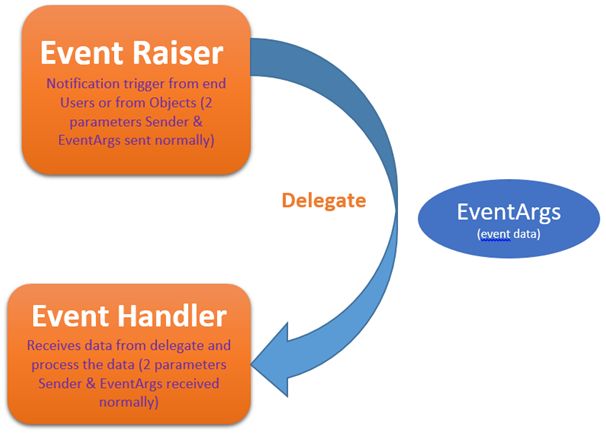 Event Raiser

Notification trigger from end Users or from Objects (2 parameters Sender & EventArgs sent normally)

Delegate

EventArgs
(event data)

Event Handler

Receives data from delegate and process the data (2 parameters Sender & EventArgs received normally)